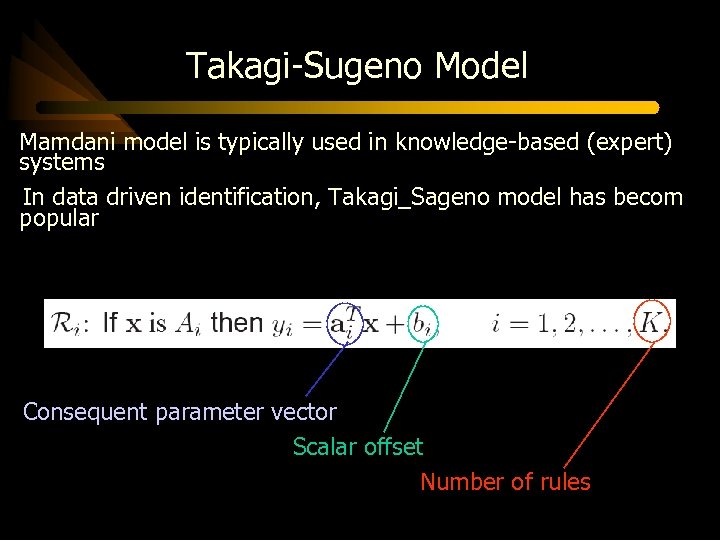 Takagi-Sugeno Model

Mamdani model is typically used in knowledge-based (expert) systems

In data driven identification, Takagi_Sageno model has becom popular

$\mathcal{R}_i$: If $\mathbf{x}$ is $A_i$ then $y_i = \mathbf{a}_i^T \mathbf{x} + b_i, \quad i = 1, 2, \ldots, K.$

Consequent parameter vector

Scalar offset

Number of rules